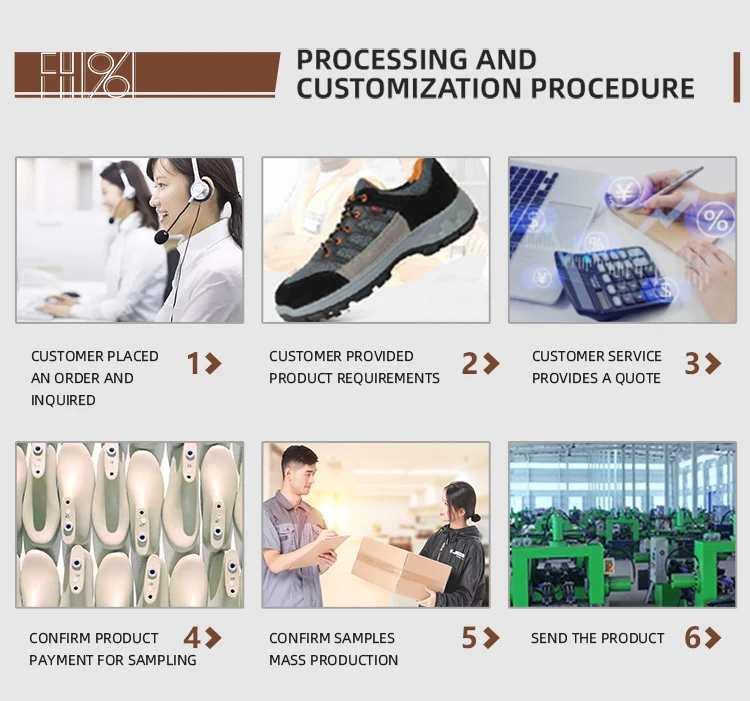 PROCESSING AND CUSTOMIZATION PROCEDURE

CUSTOMER PLACED AN ORDER AND INQUIRED 1

CUSTOMER PROVIDED PRODUCT REQUIREMENTS 2

CUSTOMER SERVICE PROVIDES A QUOTE 3

CONFIRM PRODUCT PAYMENT FOR SAMPLING 4

CONFIRM SAMPLES MASS PRODUCTION 5

SEND THE PRODUCT 6